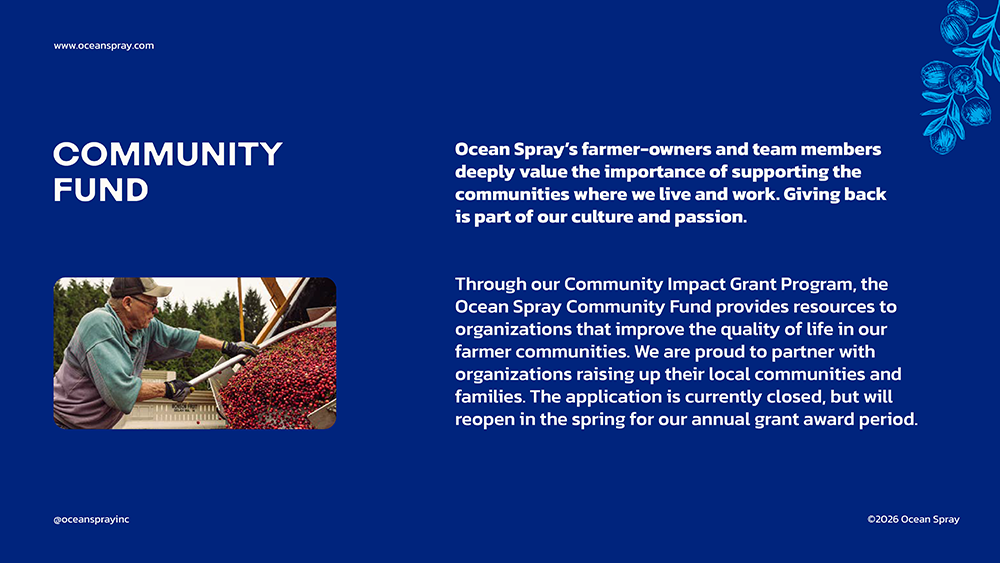 www.oceanspray.com

COMMUNITY FUND

Ocean Spray's farmer-owners and team members deeply value the importance of supporting the communities where we live and work. Giving back is part of our culture and passion.

Through our Community Impact Grant Program, the Ocean Spray Community Fund provides resources to organizations that improve the quality of life in our farmer communities. We are proud to partner with organizations raising up their local communities and families. The application is currently closed, but will reopen in the spring for our annual grant award period.

@oceansprayinc

©2026 Ocean Spray